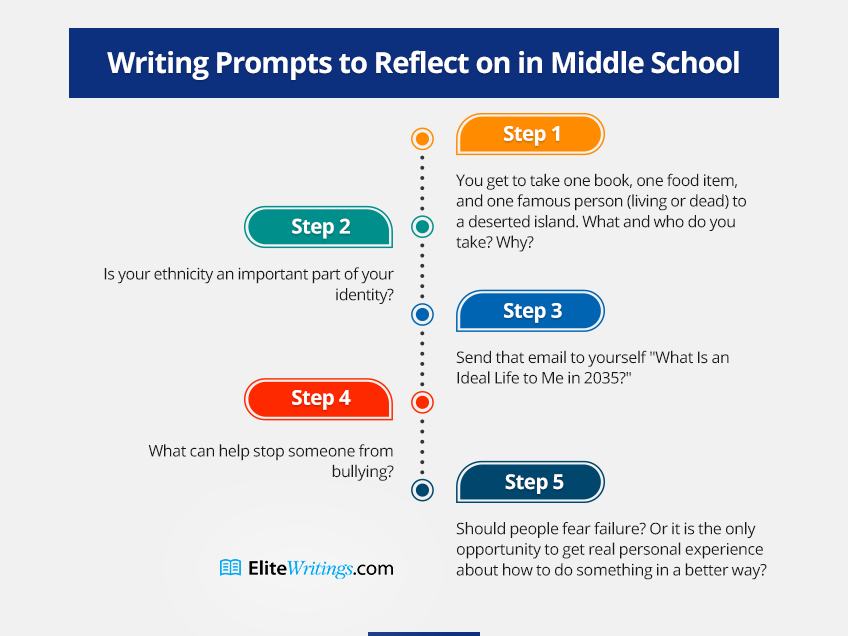 Writing Prompts to Reflect on in Middle School

Step 1

You get to take one book, one food item, and one famous person (living or dead) to a deserted island. What and who do you take? Why?

Step 2

Is your ethnicity an important part of your identity?

Step 3

Send that email to yourself "What Is an Ideal Life to Me in 2035?"

Step 4

What can help stop someone from bullying?

Step 5

Should people fear failure? Or it is the only opportunity to get real personal experience about how to do something in a better way?

EliteWritings.com